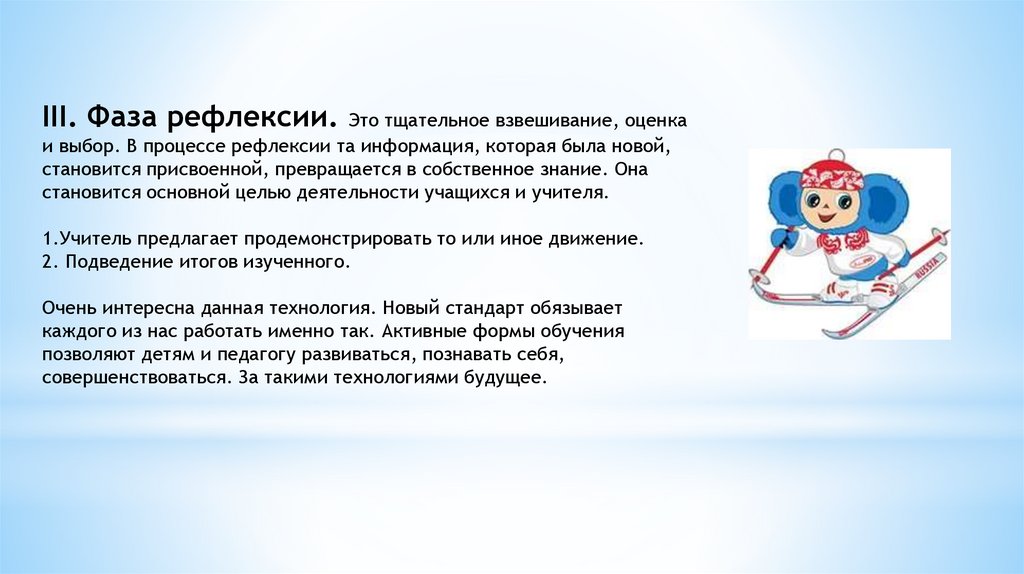 III. Фаза рефлексии. Это тщательное взвешивание, оценка и выбор. В процессе рефлексии та информация, которая была новой, становится присвоенной, превращается в собственное знание. Она становится основной целью деятельности учащихся и учителя.

1.Учитель предлагает продемонстрировать то или иное движение.
2. Подведение итогов изученного.

Очень интересна данная технология. Новый стандарт обязывает каждого из нас работать именно так. Активные формы обучения позволяют детям и педагогу развиваться, познавать себя, совершенствоваться. За такими технологиями будущее.

RUSSIA